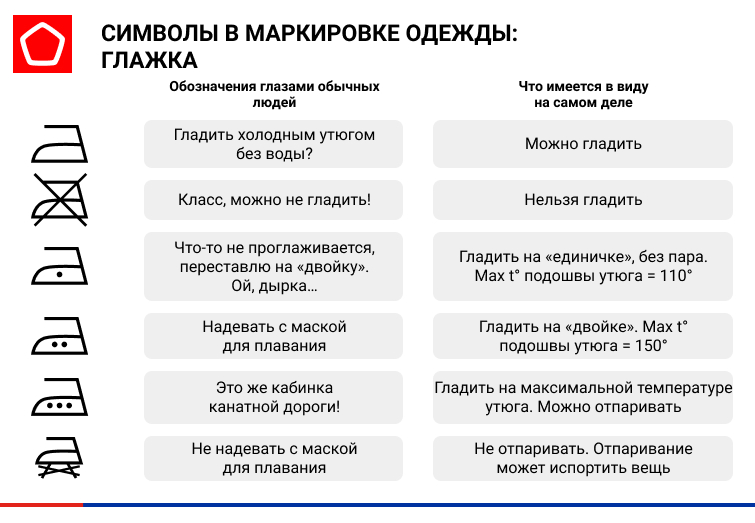 СИМВОЛЫ В МАРКИРОВКЕ ОДЕЖДЫ: ГЛАЖКА

| Обозначения глазами обычных людей | Что имеется в виду на самом деле |
|---|---|
| Гладить холодным утюгом без воды? | Можно гладить |
| Класс, можно не гладить! | Нельзя гладить |
| Что-то не проглаживается, переставлю на «двойку». Ой, дырка… | Гладить на «единичке», без пара. Max t° подошвы утюга = 110° |
| Надевать с маской для плавания | Гладить на «двойке». Max t° подошвы утюга = 150° |
| Это же кабинка канатной дороги! | Гладить на максимальной температуре утюга. Можно отпаривать |
| Не надевать с маской для плавания | Не отпаривать. Отпаривание может испортить вещь |